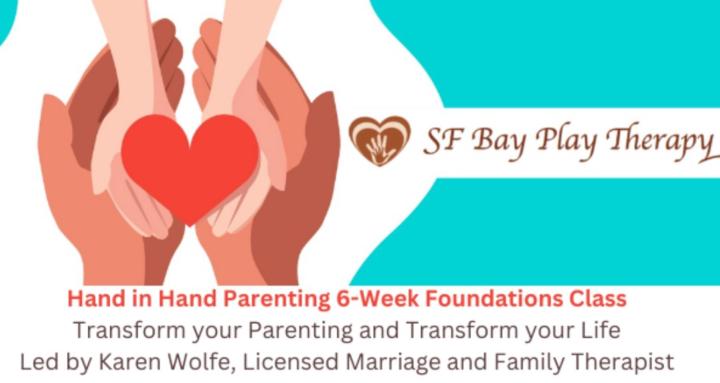 SF Bay Play Therapy

Hand in Hand Parenting 6-Week Foundations Class
Transform your Parenting and Transform your Life
Led by Karen Wolfe, Licensed Marriage and Family Therapist